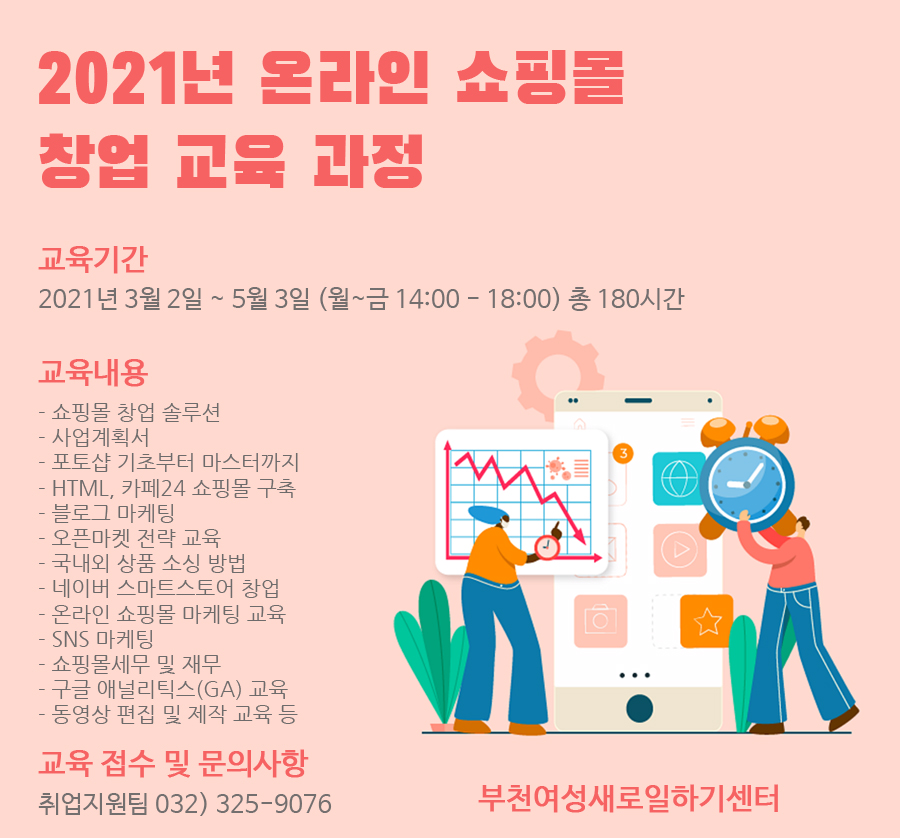 2021년 온라인 쇼핑몰
창업 교육 과정

교육기간
2021년 3월 2일 ~ 5월 3일 (월~금 14:00 - 18:00) 총 180시간

교육내용
- 쇼핑몰 창업 솔루션
- 사업계획서
- 포토샵 기초부터 마스터까지
- HTML, 카페24 쇼핑몰 구축
- 블로그 마케팅
- 오픈마켓 전략 교육
- 국내외 상품 소싱 방법
- 네이버 스마트스토어 창업
- 온라인 쇼핑몰 마케팅 교육
- SNS 마케팅
- 쇼핑몰세무 및 재무
- 구글 애널리틱스(GA) 교육
- 동영상 편집 및 제작 교육 등

3

교육 접수 및 문의사항
취업지원팀 032) 325-9076

부천여성새로일하기센터